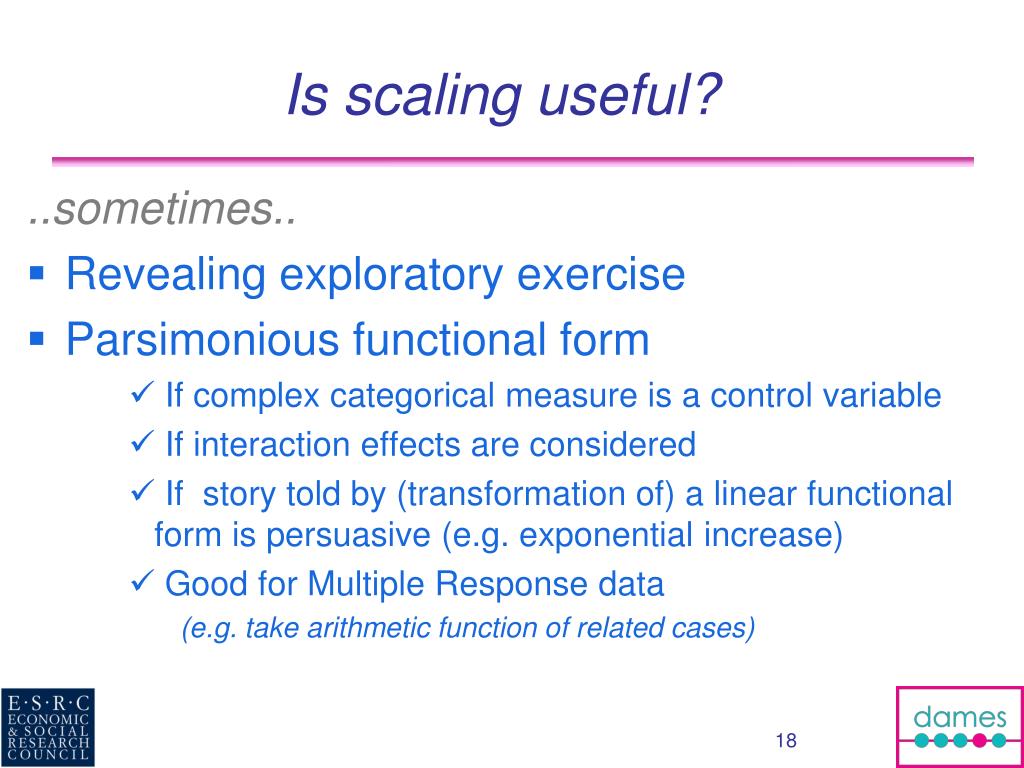 Is scaling useful?

..sometimes..

▪ Revealing exploratory exercise
▪ Parsimonious functional form
✓ If complex categorical measure is a control variable
✓ If interaction effects are considered
✓ If story told by (transformation of) a linear functional form is persuasive (e.g. exponential increase)
✓ Good for Multiple Response data
(e.g. take arithmetic function of related cases)

E·S·R·C
ECONOMIC
& SOCIAL
RESEARCH
COUNCIL

18

dames